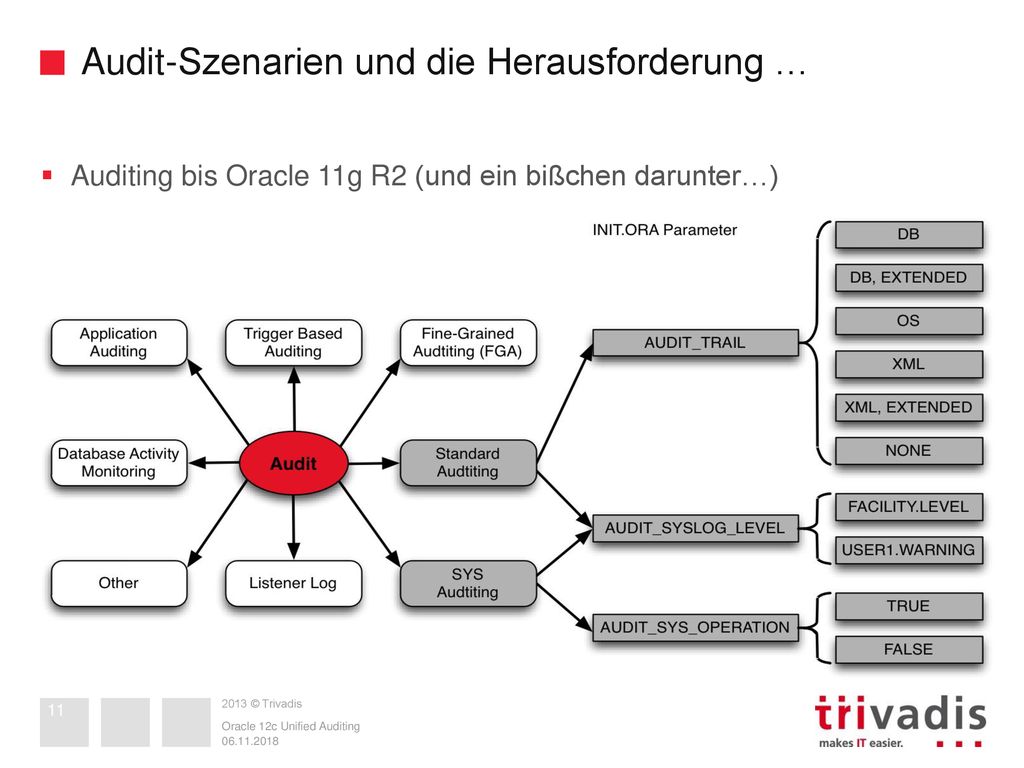 Audit-Szenarien und die Herausforderung …

Auditing bis Oracle 11g R2 (und ein bißchen darunter…)

INIT.ORA Parameter

Application Auditing

Trigger Based Auditing

Fine-Grained Audtiting (FGA)

Database Activity Monitoring

Audit

Standard Audtiting

Other

Listener Log

SYS Audtiting

AUDIT_TRAIL

AUDIT_SYSLOG_LEVEL

AUDIT_SYS_OPERATION

DB

DB, EXTENDED

OS

XML

XML, EXTENDED

NONE

FACILITY.LEVEL

USER1.WARNING

TRUE

FALSE

11

2013 © Trivadis

Oracle 12c Unified Auditing
06.11.2018

trivadis
makes IT easier.